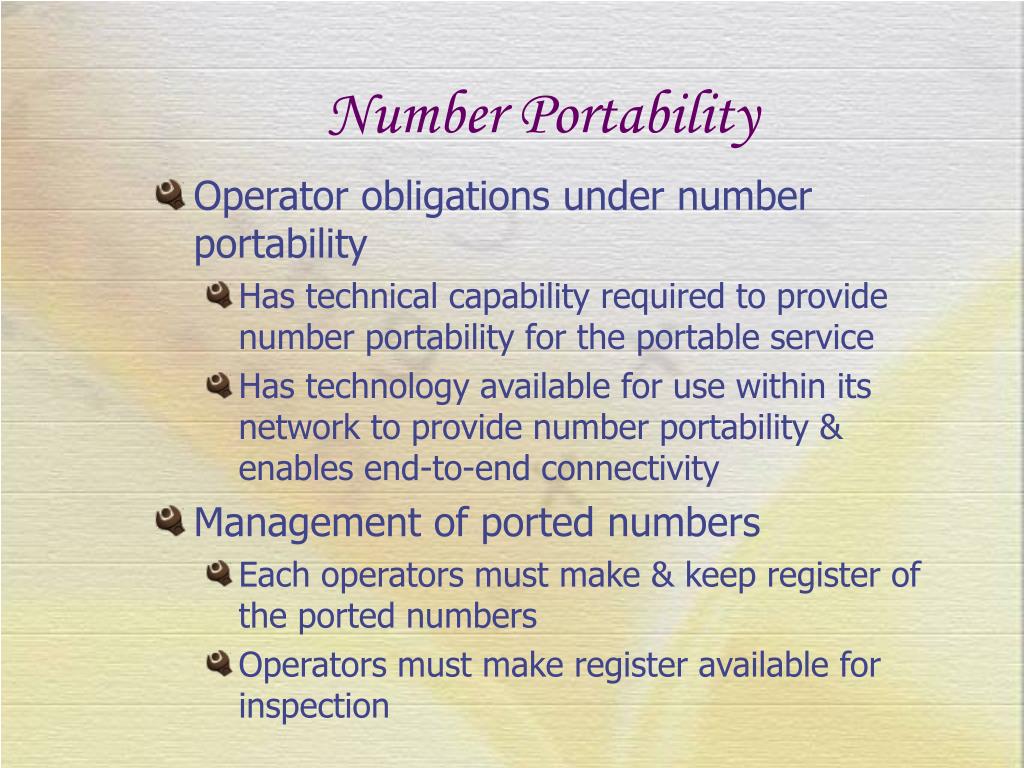 Number Portability

Operator obligations under number portability

Has technical capability required to provide number portability for the portable service

Has technology available for use within its network to provide number portability & enables end-to-end connectivity

Management of ported numbers

Each operators must make & keep register of the ported numbers

Operators must make register available for inspection